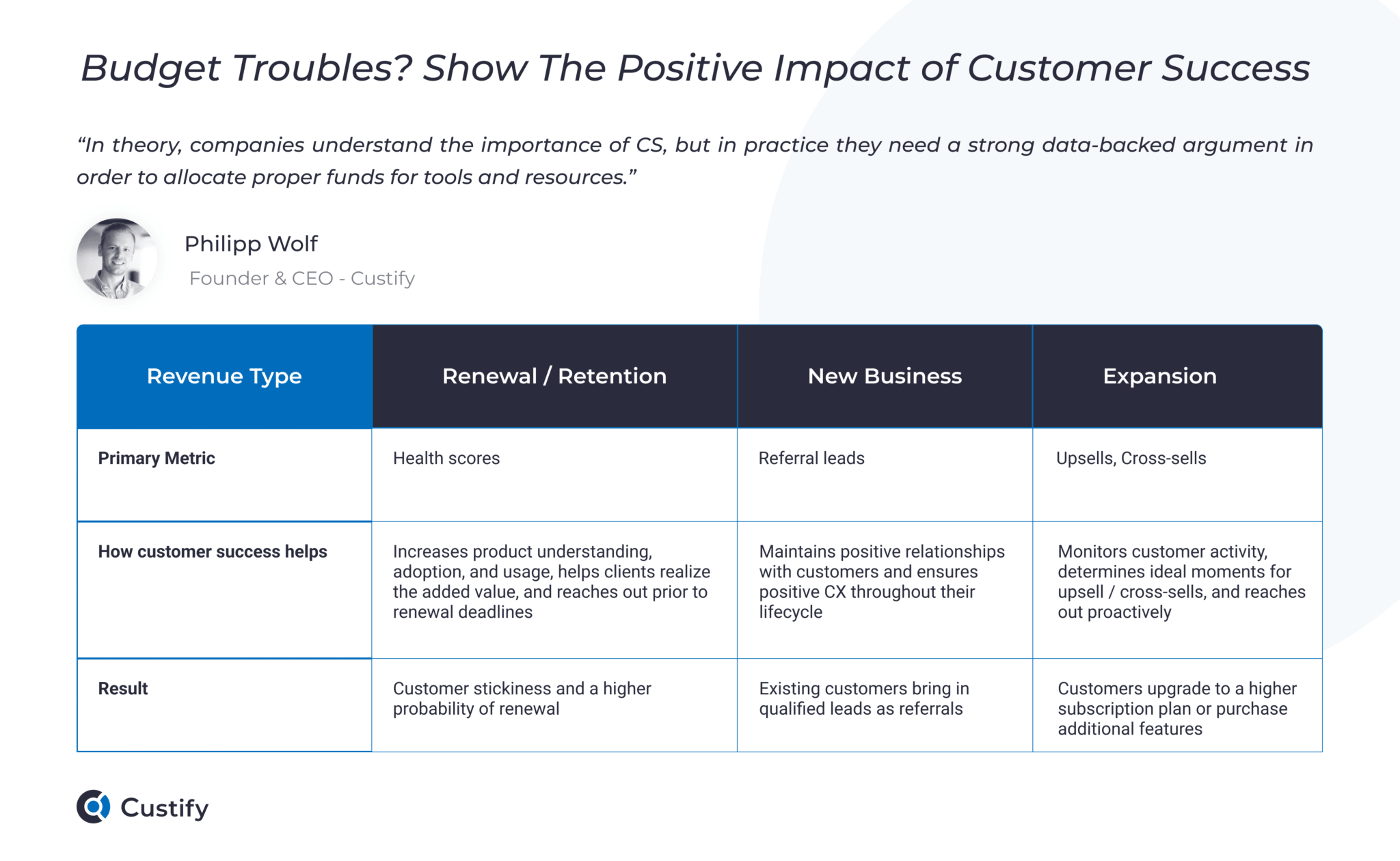 Budget Troubles? Show The Positive Impact of Customer Success

“In theory, companies understand the importance of CS, but in practice they need a strong data-backed argument in order to allocate proper funds for tools and resources.”

Philipp Wolf
Founder & CEO - Custify

| Revenue Type | Renewal / Retention | New Business | Expansion |
|---|---|---|---|
| Primary Metric | Health scores | Referral leads | Upsells, Cross-sells |
| How customer success helps | Increases product understanding, adoption, and usage, helps clients realize the added value, and reaches out prior to renewal deadlines | Maintains positive relationships with customers and ensures positive CX throughout their lifecycle | Monitors customer activity, determines ideal moments for upsell / cross-sells, and reaches out proactively |
| Result | Customer stickiness and a higher probability of renewal | Existing customers bring in qualified leads as referrals | Customers upgrade to a higher subscription plan or purchase additional features |

Custify